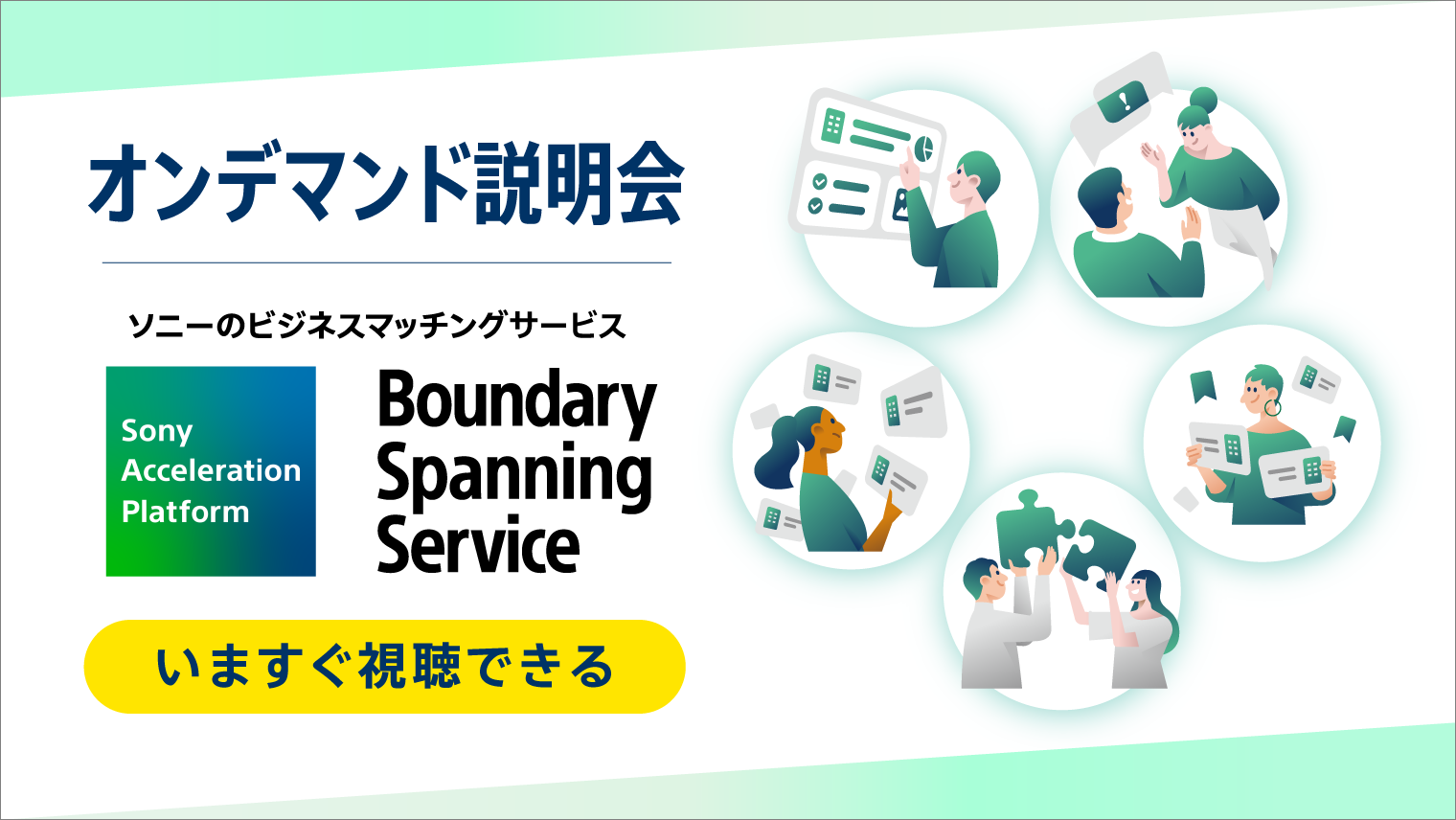 オンデマンド説明会

ソニーのビジネスマッチングサービス

Sony Acceleration Platform

Boundary Spanning Service

いますぐ視聴できる